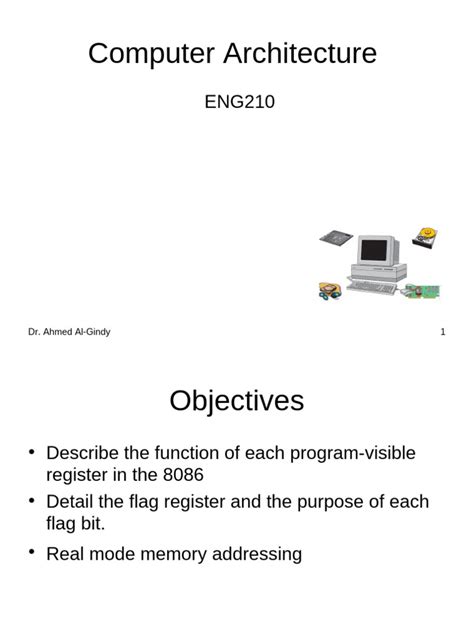 Computer Architecture

ENG210

Dr. Ahmed Al-Gindy

1

Objectives

• Describe the function of each program-visible register in the 8086
• Detail the flag register and the purpose of each flag bit.
• Real mode memory addressing